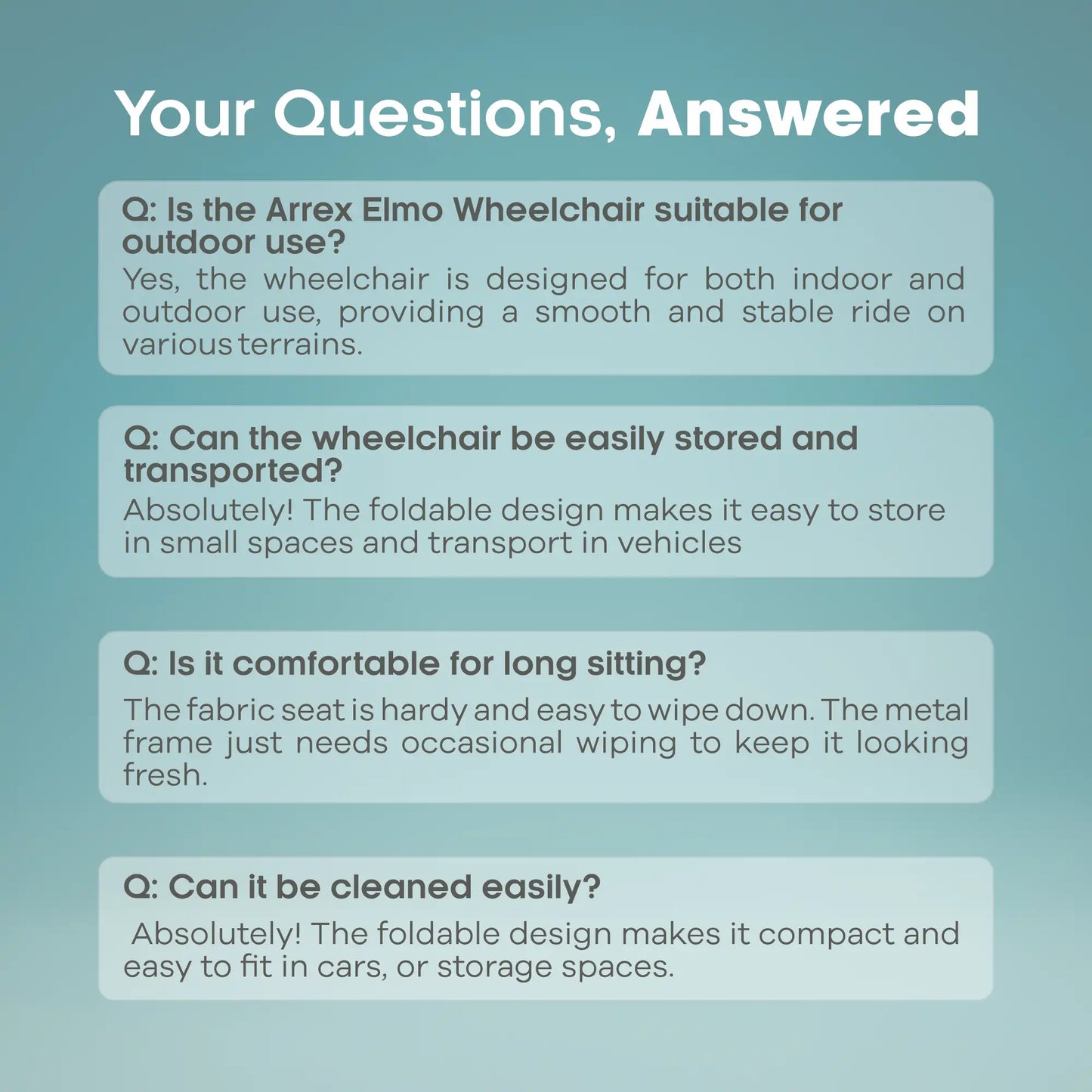 Your Questions, Answered

Q: Is the Arrex Elmo Wheelchair suitable for outdoor use?
Yes, the wheelchair is designed for both indoor and outdoor use, providing a smooth and stable ride on various terrains.

Q: Can the wheelchair be easily stored and transported?
Absolutely! The foldable design makes it easy to store in small spaces and transport in vehicles

Q: Is it comfortable for long sitting?
The fabric seat is hardy and easy to wipe down. The metal frame just needs occasional wiping to keep it looking fresh.

Q: Can it be cleaned easily?
Absolutely! The foldable design makes it compact and easy to fit in cars, or storage spaces.